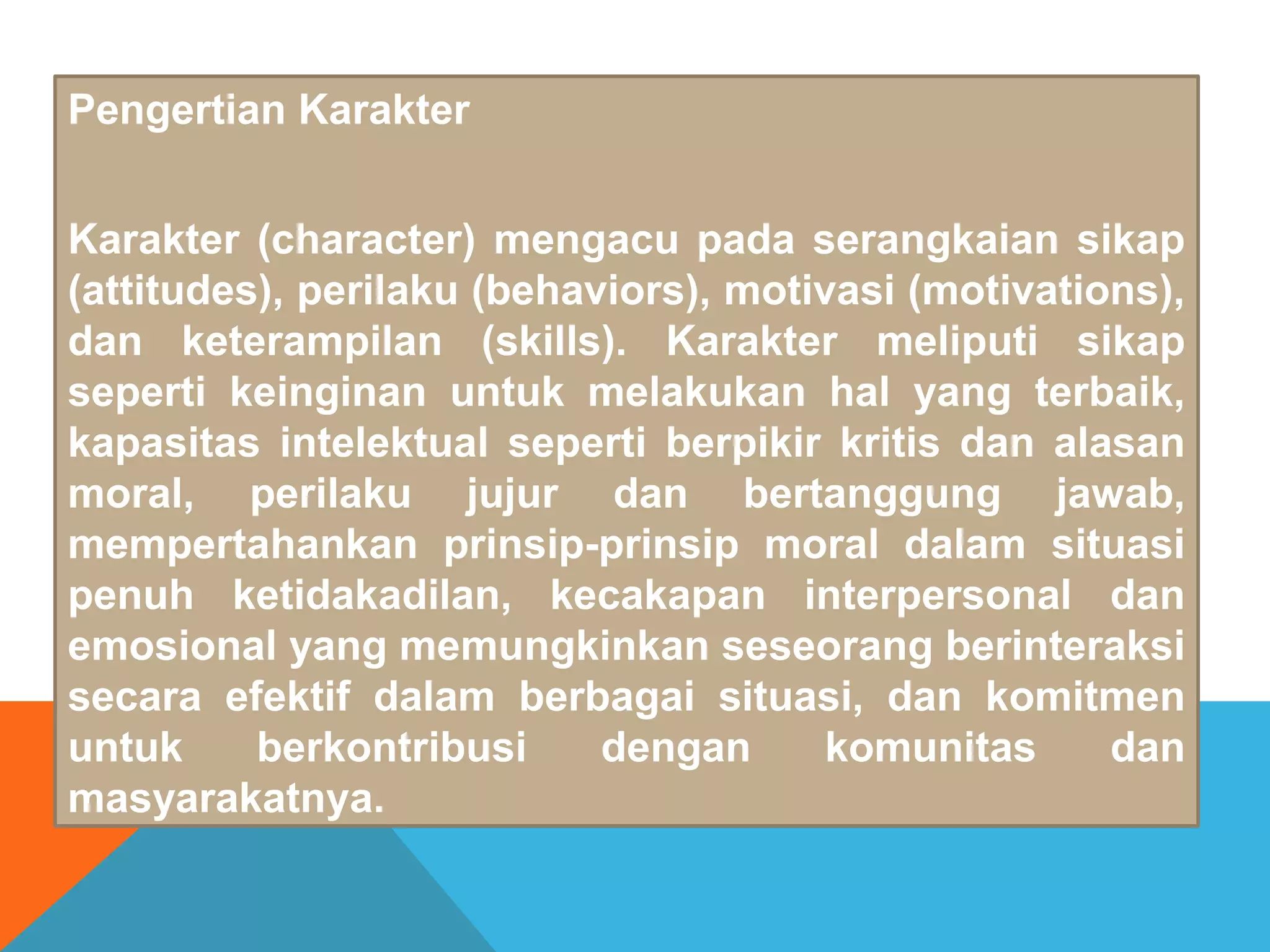 Pengertian Karakter

Karakter (character) mengacu pada serangkaian sikap (attitudes), perilaku (behaviors), motivasi (motivations), dan keterampilan (skills). Karakter meliputi sikap seperti keinginan untuk melakukan hal yang terbaik, kapasitas intelektual seperti berpikir kritis dan alasan moral, perilaku jujur dan bertanggung jawab, mempertahankan prinsip-prinsip moral dalam situasi penuh ketidakadilan, kecakapan interpersonal dan emosional yang memungkinkan seseorang berinteraksi secara efektif dalam berbagai situasi, dan komitmen untuk berkontribusi dengan komunitas dan masyarakatnya.